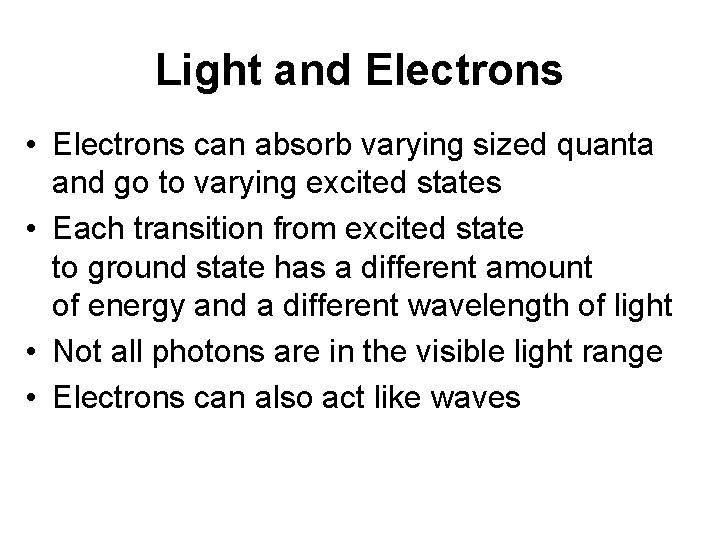 Light and Electrons

• Electrons can absorb varying sized quanta and go to varying excited states
• Each transition from excited state to ground state has a different amount of energy and a different wavelength of light
• Not all photons are in the visible light range
• Electrons can also act like waves